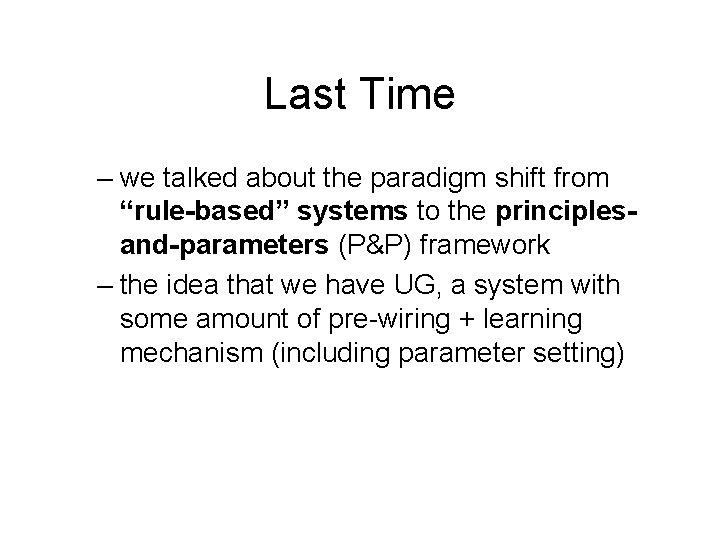 Last Time

– we talked about the paradigm shift from “rule-based” systems to the principles-and-parameters (P&P) framework

– the idea that we have UG, a system with some amount of pre-wiring + learning mechanism (including parameter setting)